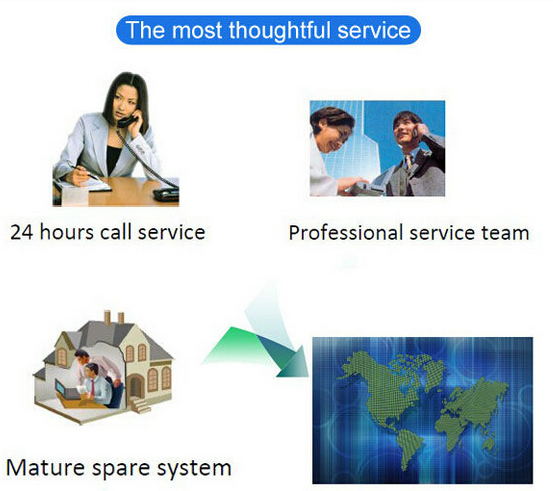 The most thoughtful service

24 hours call service

Professional service team

Mature spare system